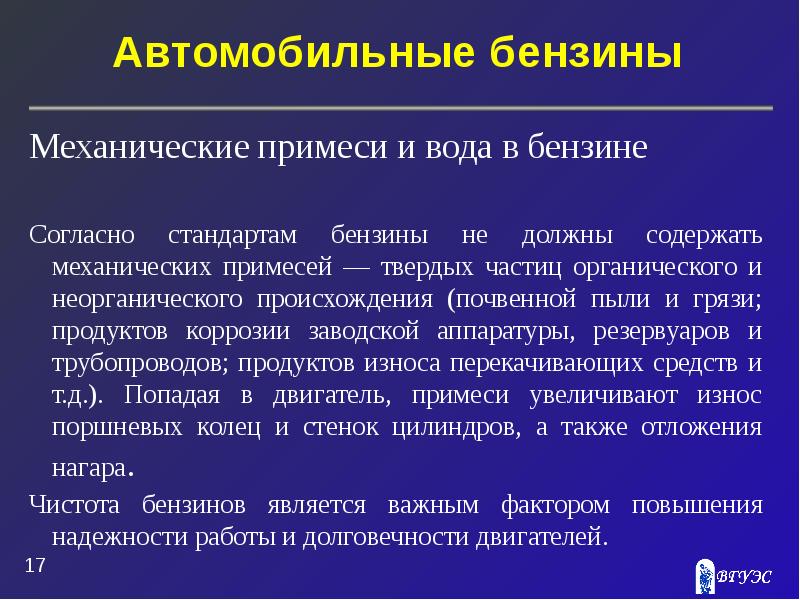 Автомобильные бензины

Механические примеси и вода в бензине

Согласно стандартам бензины не должны содержать механических примесей — твердых частиц органического и неорганического происхождения (почвенной пыли и грязи; продуктов коррозии заводской аппаратуры, резервуаров и трубопроводов; продуктов износа перекачивающих средств и т.д.). Попадая в двигатель, примеси увеличивают износ поршневых колец и стенок цилиндров, а также отложения нагара.

Чистота бензинов является важным фактором повышения надежности работы и долговечности двигателей.

17

ВГУЭС